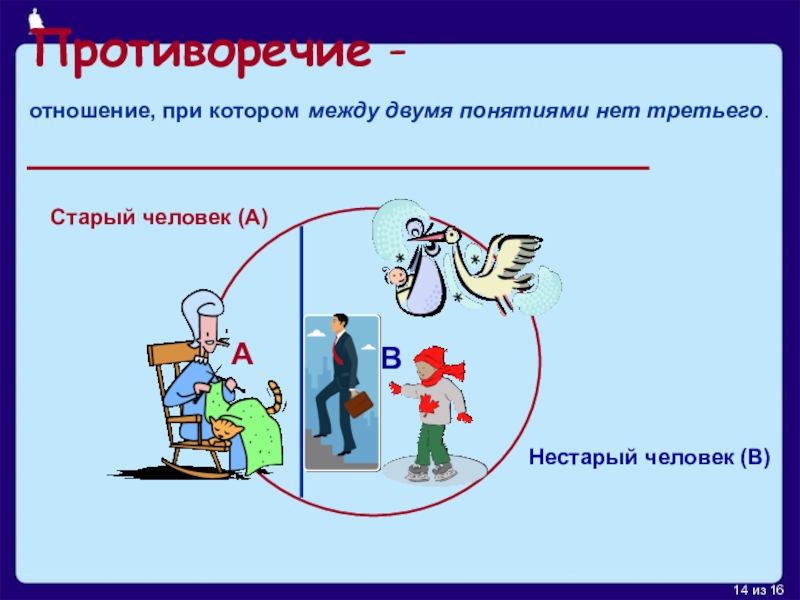 Противоречие –

отношение, при котором между двумя понятиями нет третьего.

Старый человек (А)

А

В

Нестарый человек (В)

14 из 16